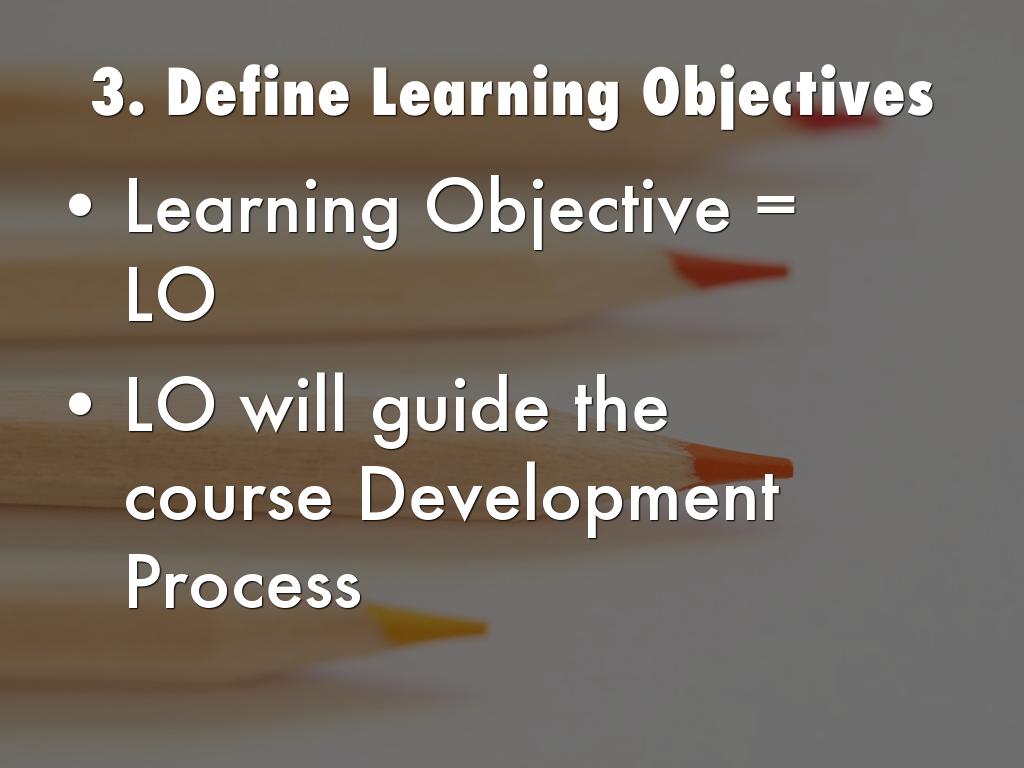 3. Define Learning Objectives

• Learning Objective = LO
• LO will guide the course Development Process